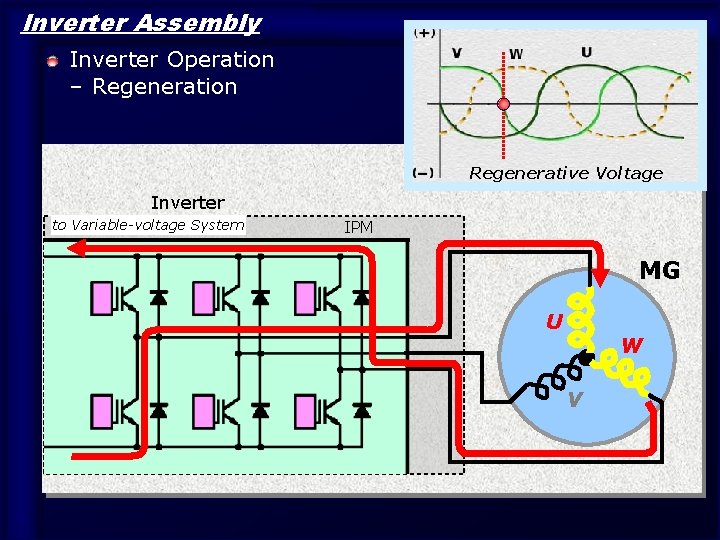 Inverter Assembly

Inverter Operation
– Regeneration

(+)
V
W
U
(–)
Regenerative Voltage

Inverter
to Variable-voltage System
IPM
MG
U
W
V